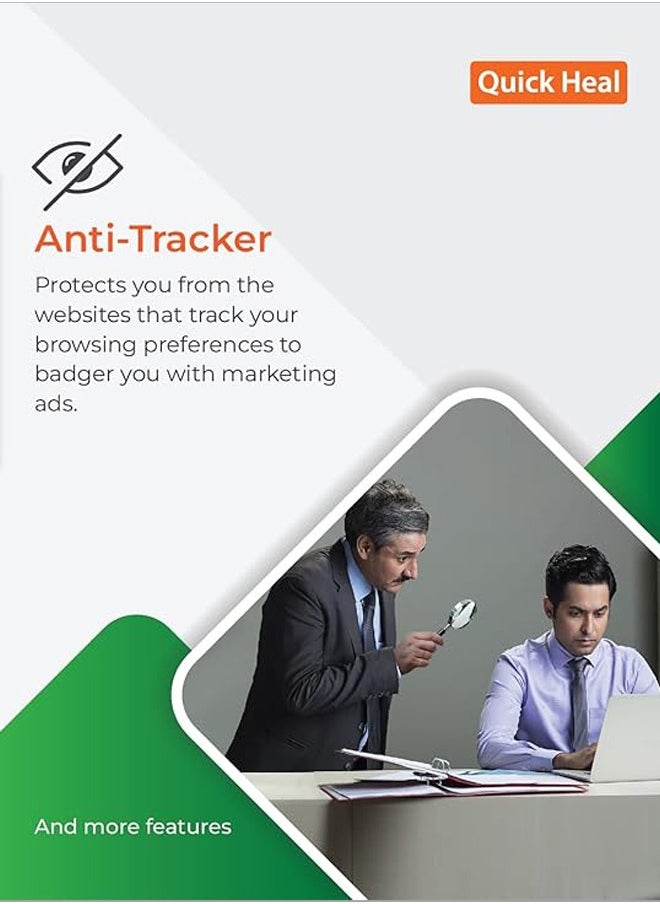 Quick Heal

Anti-Tracker

Protects you from the websites that track your browsing preferences to badger you with marketing ads.

And more features